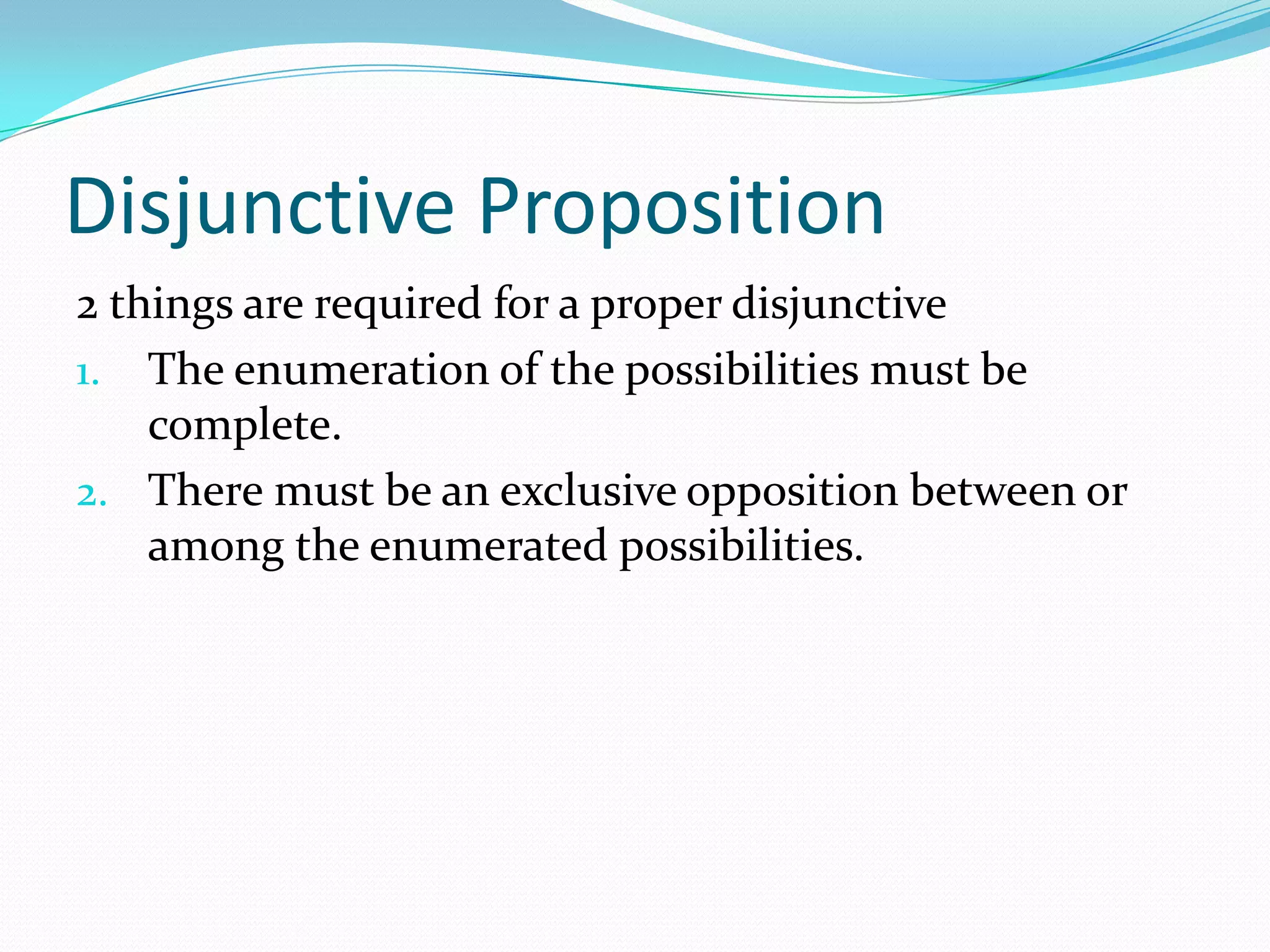 Disjunctive Proposition

2 things are required for a proper disjunctive

1. The enumeration of the possibilities must be complete.
2. There must be an exclusive opposition between or among the enumerated possibilities.